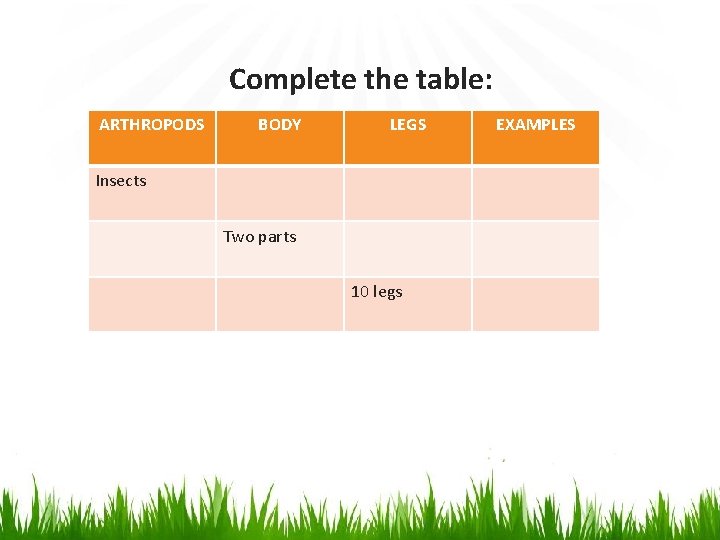 Complete the table:

| ARTHROPODS | BODY | LEGS | EXAMPLES |
|---|---|---|---|
| Insects | | | |
| | Two parts | | |
| | | 10 legs | |